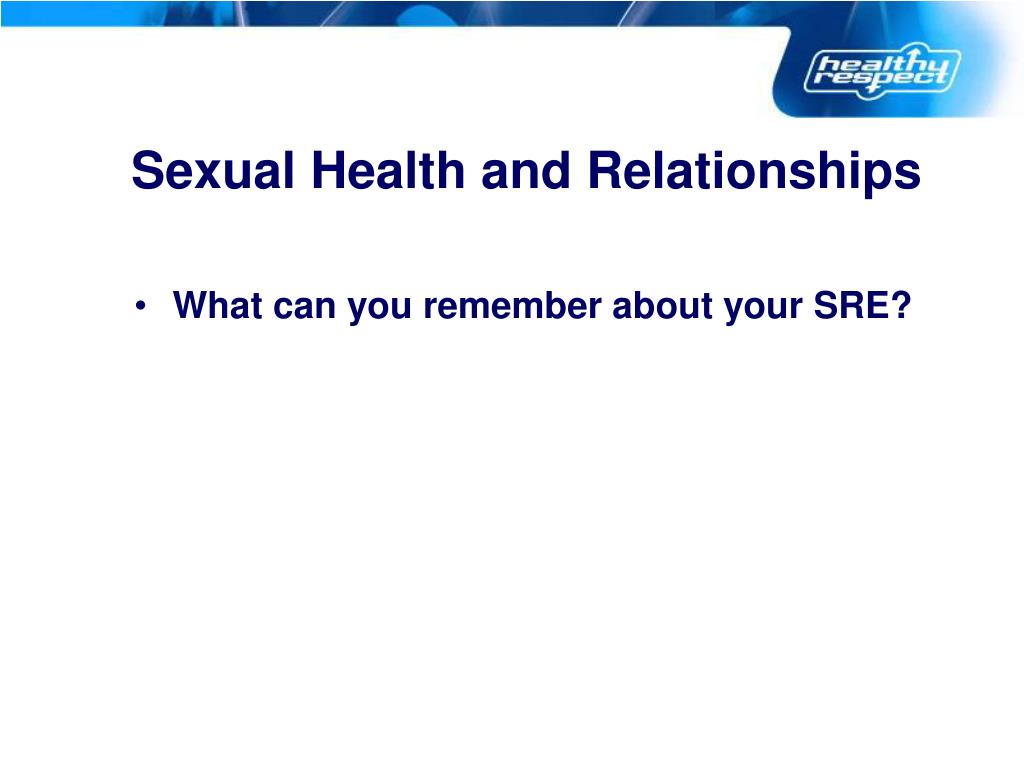 healthy respect

Sexual Health and Relationships

• What can you remember about your SRE?